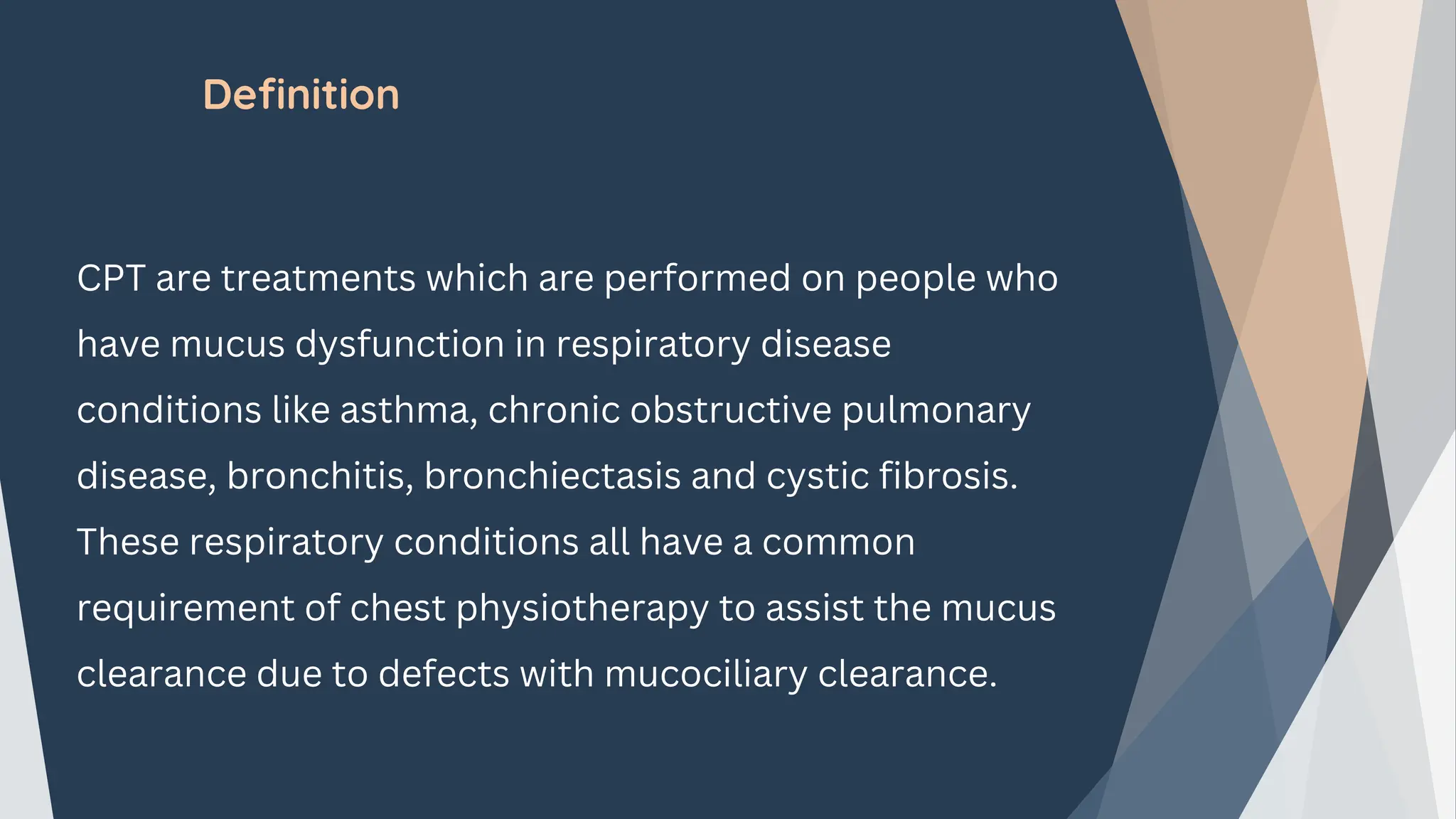 Definition

CPT are treatments which are performed on people who have mucus dysfunction in respiratory disease conditions like asthma, chronic obstructive pulmonary disease, bronchitis, bronchiectasis and cystic fibrosis. These respiratory conditions all have a common requirement of chest physiotherapy to assist the mucus clearance due to defects with mucociliary clearance.